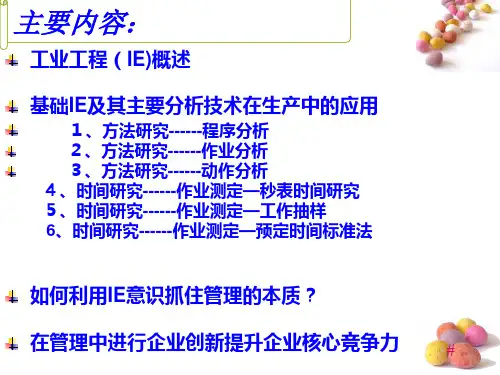 主要内容:

工业工程（IE)概述

基础IE及其主要分析技术在生产中的应用

1、方法研究------程序分析

2、方法研究------作业分析

3、方法研究------动作分析

4、时间研究------作业测定—秒表时间研究

5、时间研究------作业测定—工作抽样

6、时间研究------作业测定—预定时间标准法

如何利用IE意识抓住管理的本质？

在管理中进行企业创新提升企业核心竞争力

#